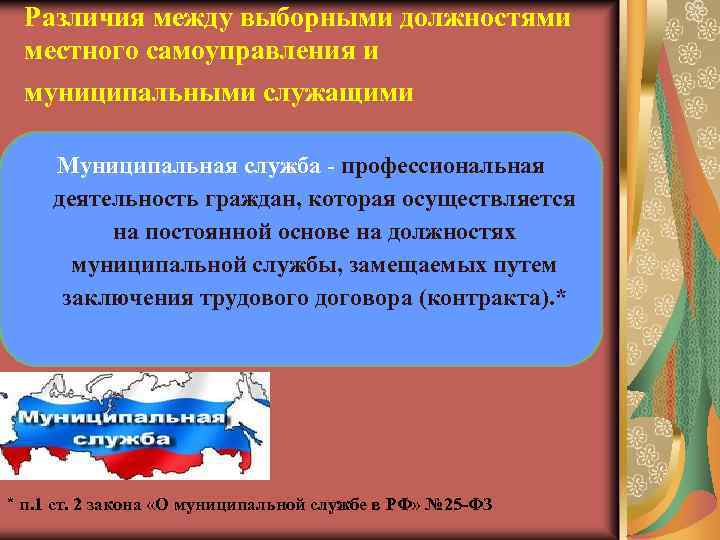 Различия между выборными должностями местного самоуправления и муниципальными служащими

Муниципальная служба - профессиональная деятельность граждан, которая осуществляется на постоянной основе на должностях муниципальной службы, замещаемых путем заключения трудового договора (контракта).*

Муниципальная служба

* п.1 ст. 2 закона «О муниципальной службе в РФ» №25-ФЗ